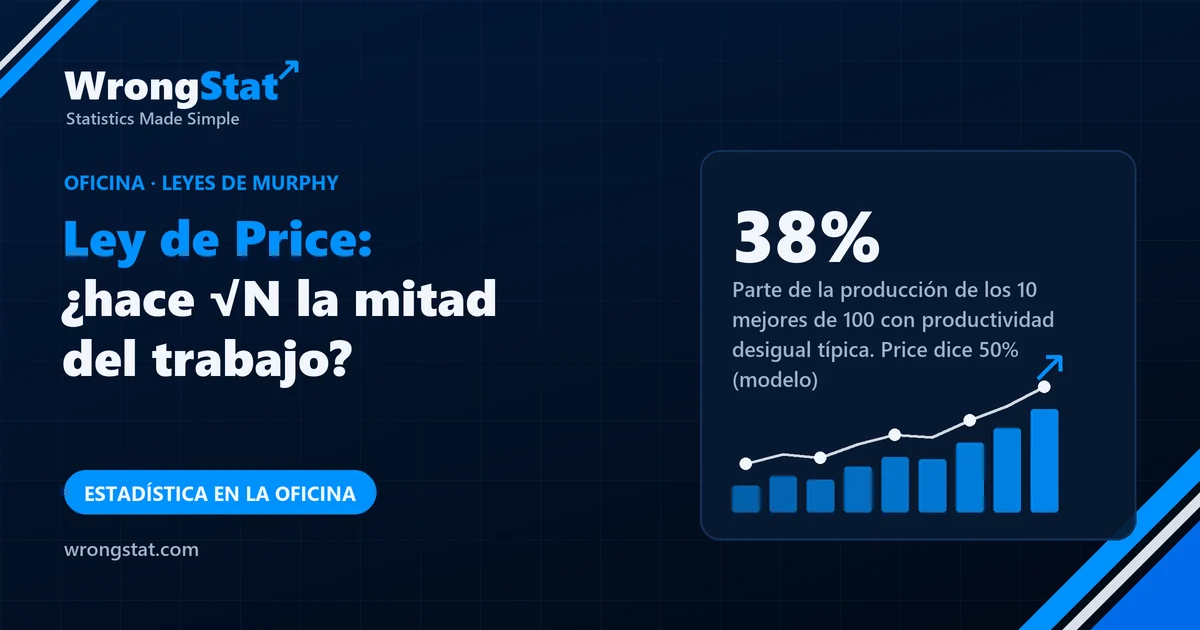 WrongStat
Statistics Made Simple

OFICINA · LEYES DE MURPHY

Ley de Price: ¿hace $\sqrt{N}$ la mitad del trabajo?

ESTADÍSTICA EN LA OFICINA

wrongstat.com

38%

Parte de la producción de los 10 mejores de 100 con productividad desigual típica. Price dice 50% (modelo)